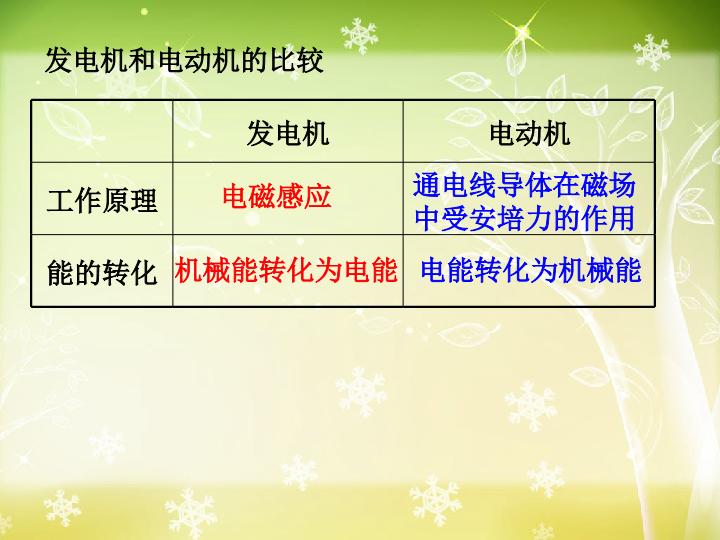 发电机和电动机的比较

| | 发电机 | 电动机 |
|---|---|---|
| 工作原理 | 电磁感应 | 通电线导体在磁场中受安培力的作用 |
| 能的转化 | 机械能转化为电能 | 电能转化为机械能 |